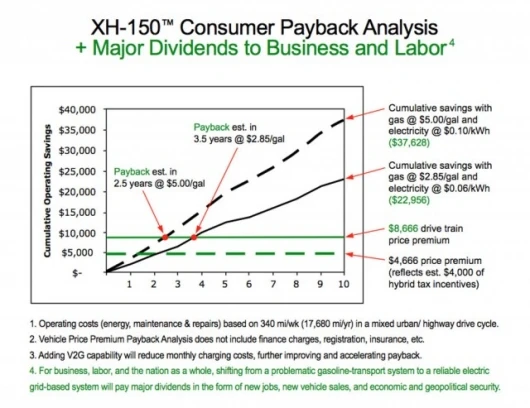 XH-150™ Consumer Payback Analysis
+ Major Dividends to Business and Labor$^4$

Cumulative Operating Savings

$40,000
$35,000
$30,000
$25,000
$20,000
$15,000
$10,000
$5,000
$-

1 2 3 4 5 6 7 8 9 10

Payback est. in 3.5 years @ $2.85/gal

Payback est. in 2.5 years @ $5.00/gal

Cumulative savings with gas @ $5.00/gal and electricity @ $0.10/kWh ($37,628)

Cumulative savings with gas @ $2.85/gal and electricity @ $0.06/kWh ($22,956)

$8,666 drive train price premium

$4,666 price premium (reflects est. $4,000 of hybrid tax incentives)

1. Operating costs (energy, maintenance & repairs) based on 340 mi/wk (17,680 mi/yr) in a mixed urban/ highway drive cycle.
2. Vehicle Price Premium Payback Analysis does not include finance charges, registration, insurance, etc.
3. Adding V2G capability will reduce monthly charging costs, further improving and accelerating payback.
4. For business, labor, and the nation as a whole, shifting from a problematic gasoline-transport system to a reliable electric grid-based system will pay major dividends in the form of new jobs, new vehicle sales, and economic and geopolitical security.